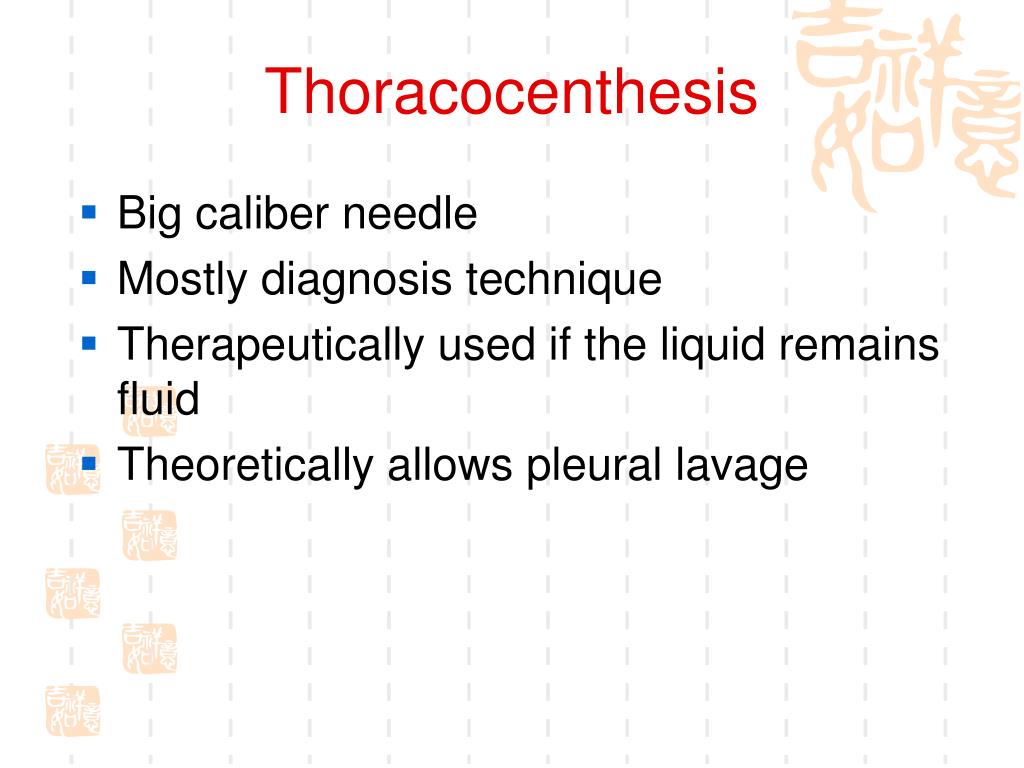 Thoracocenthesis

- Big caliber needle
- Mostly diagnosis technique
- Therapeutically used if the liquid remains fluid
- Theoretically allows pleural lavage